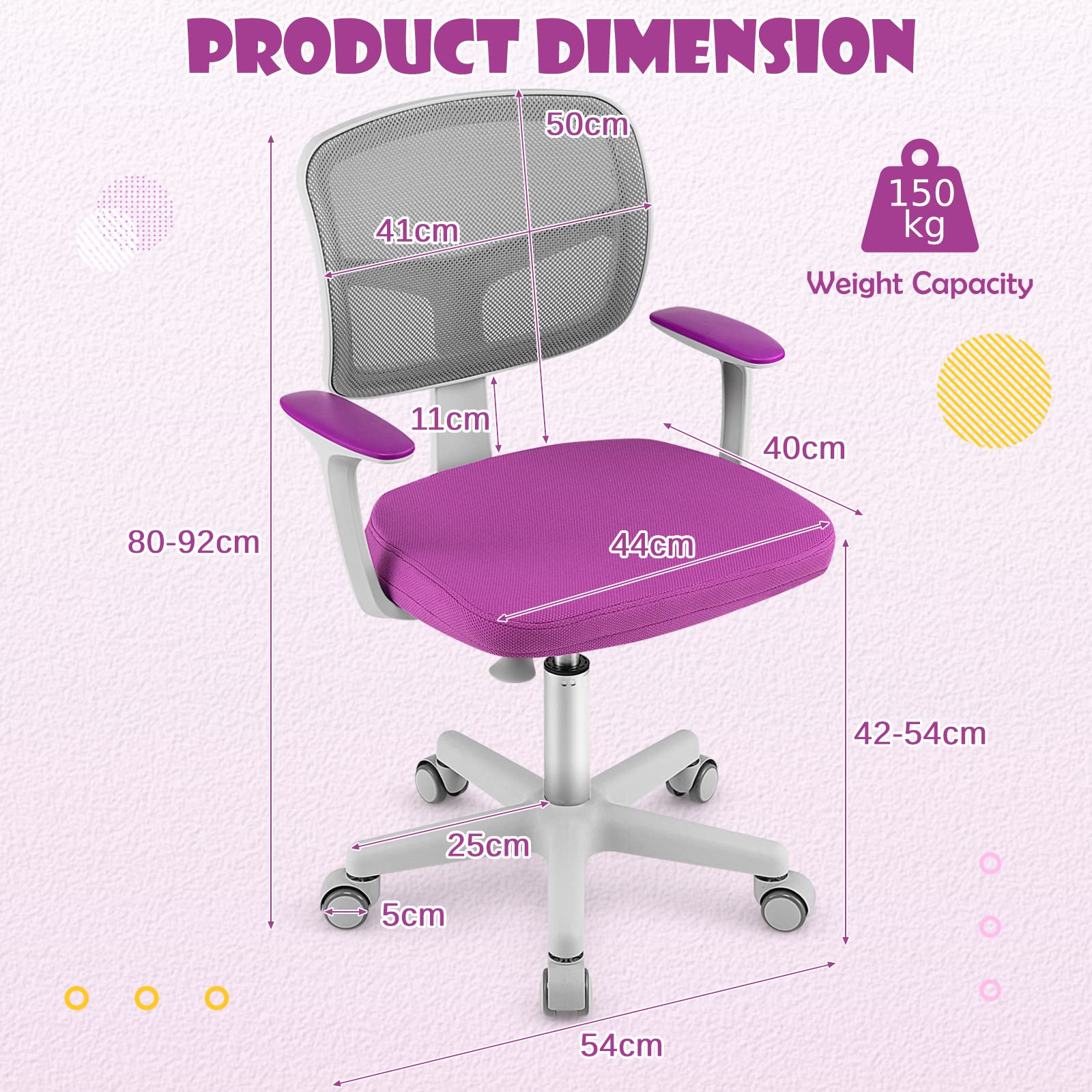 PRODUCT DIMENSION

50cm

150 kg

Weight Capacity

41cm

11cm

40cm

80-92cm

44cm

42-54cm

25cm

5cm

54cm